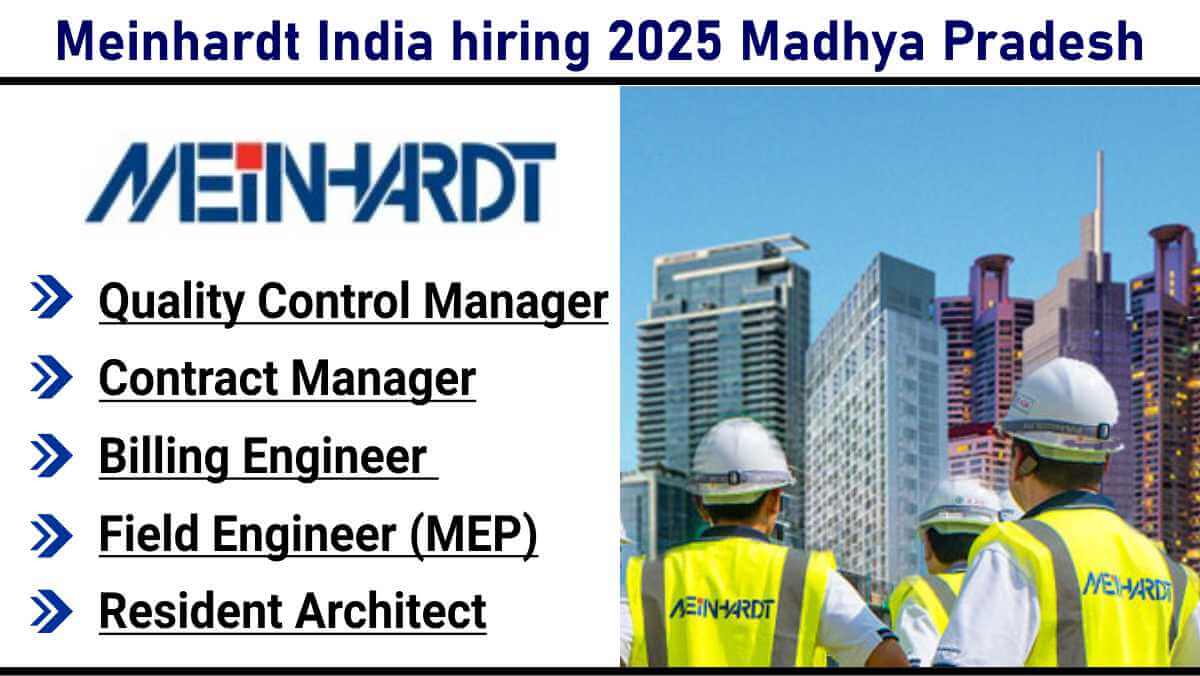 Meinhardt India hiring 2025 Madhya Pradesh

MEINHARDT

Quality Control Manager

Contract Manager

Billing Engineer

Field Engineer (MEP)

Resident Architect

MEINHARDT

MEINHARDT